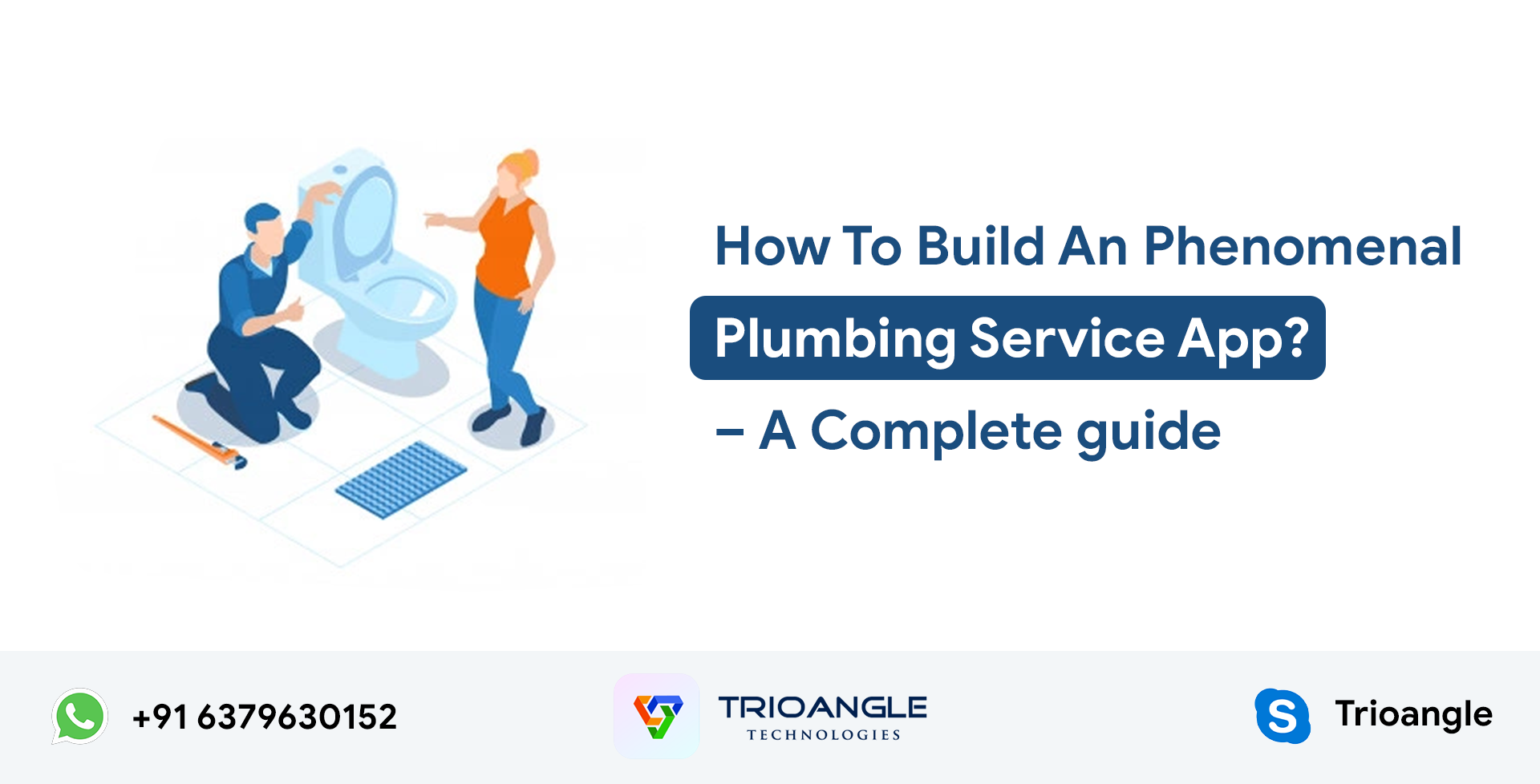 How To Build An Phenomenal

Plumbing Service App?

– A Complete guide

+91 6379630152

TRIOANGLE
TECHNOLOGIES

Trioangle